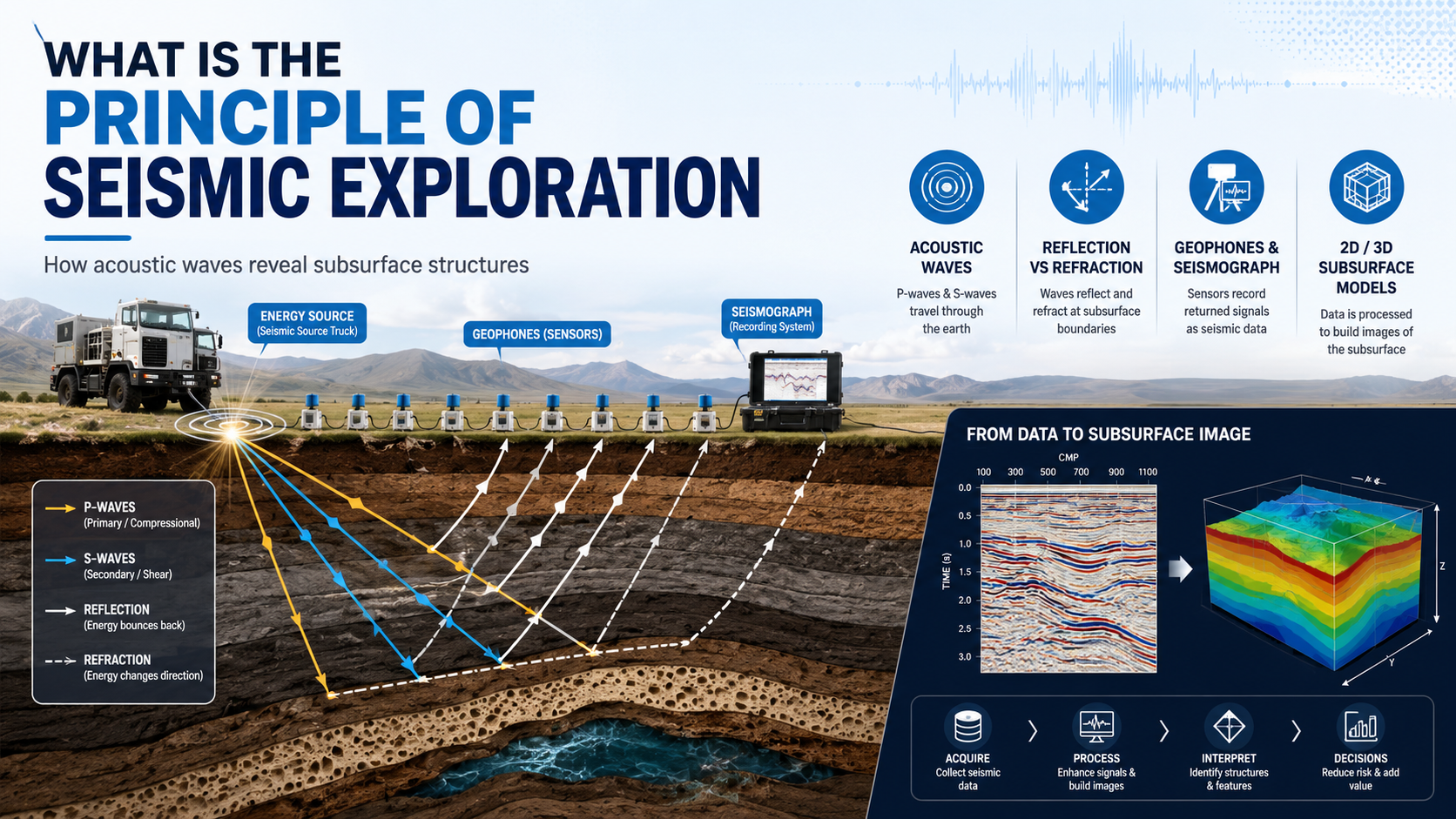 WHAT IS THE
PRINCIPLE OF
SEISMIC EXPLORATION

How acoustic waves reveal subsurface structures

ACOUSTIC WAVES
P-waves & S-waves travel through the earth

REFLECTION VS REFRACTION
Waves reflect and refract at subsurface boundaries

GEOPHONES & SEISMOGRAPH
Sensors record returned signals as seismic data

2D / 3D SUBSURFACE MODELS
Data is processed to build images of the subsurface

ENERGY SOURCE
(Seismic Source Truck)

GEOPHONES (SENSORS)

SEISMOGRAPH
(Recording System)

P-WAVES
(Primary / Compressional)

S-WAVES
(Secondary / Shear)

REFLECTION
(Energy bounces back)

REFRACTION
(Energy changes direction)

FROM DATA TO SUBSURFACE IMAGE

CMP
100 300 500 700 900 1100

TIME (s)
0.0
0.5
1.0
1.5
2.0
2.5
3.0

X
Z
Y

ACQUIRE
Collect seismic data

PROCESS
Enhance signals & build images

INTERPRET
Identify structures & features

DECISIONS
Reduce risk & add value